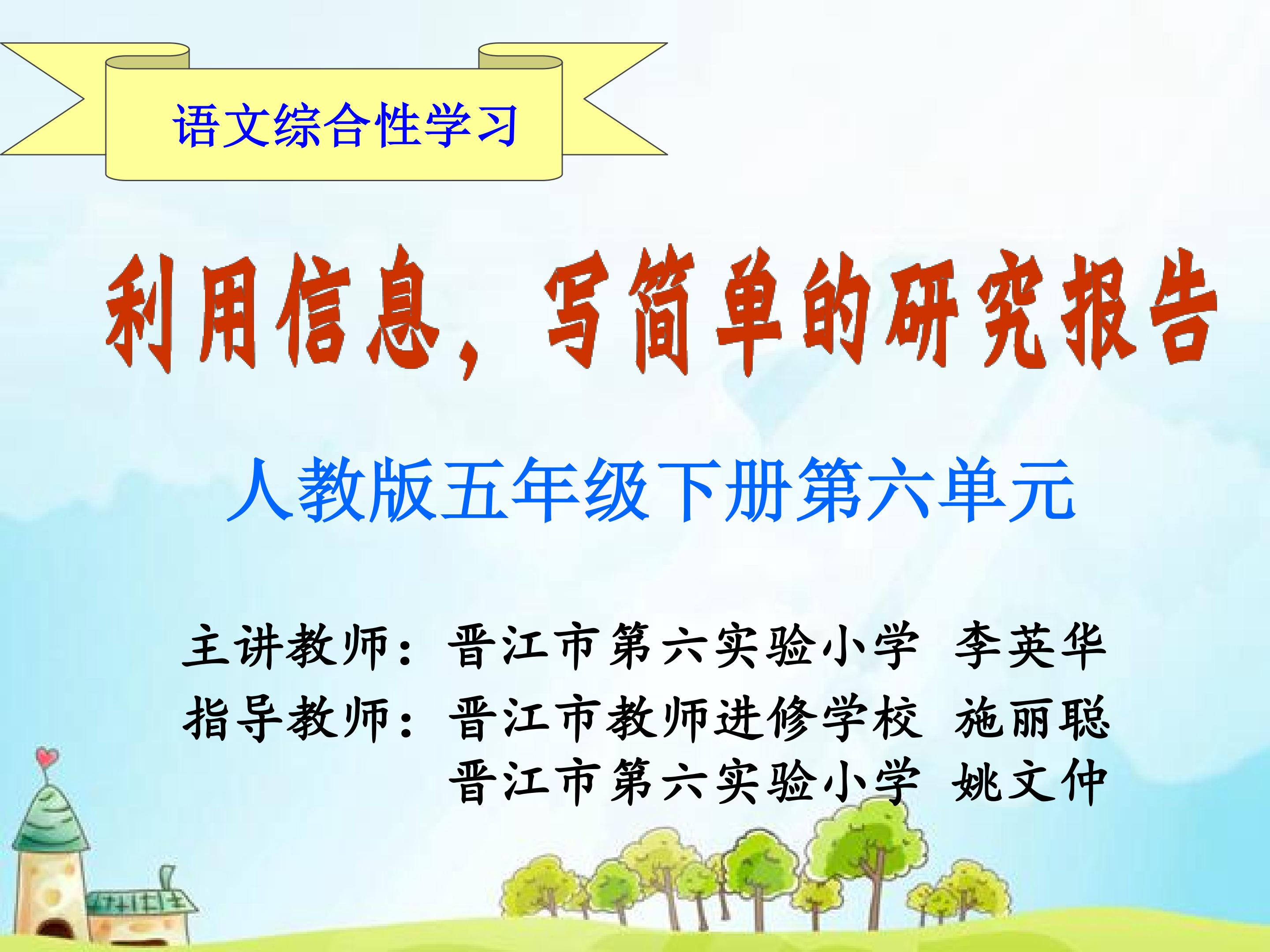 语文综合性学习

利用信息，写简单的研究报告

人教版五年级下册第六单元

主讲教师：晋江市第六实验小学 李英华

指导教师：晋江市教师进修学校 施丽聪
晋江市第六实验小学 姚文仲